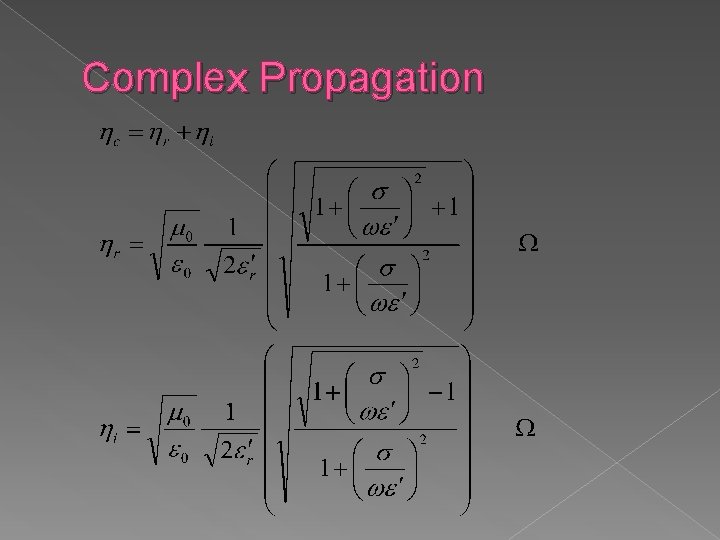 Complex Propagation

$\eta_c = \eta_r + \eta_i$

$\eta_r = \sqrt{\frac{\mu_0}{\varepsilon_0}} \frac{1}{\sqrt{2\varepsilon_r'}} \left( \sqrt{\frac{\sqrt{1+\left(\frac{\sigma}{\omega\varepsilon'}\right)^2}+1}{1+\left(\frac{\sigma}{\omega\varepsilon'}\right)^2}} \right) \quad \Omega$

$\eta_i = \sqrt{\frac{\mu_0}{\varepsilon_0}} \frac{1}{\sqrt{2\varepsilon_r'}} \left( \sqrt{\frac{\sqrt{1+\left(\frac{\sigma}{\omega\varepsilon'}\right)^2}-1}{1+\left(\frac{\sigma}{\omega\varepsilon'}\right)^2}} \right) \quad \Omega$